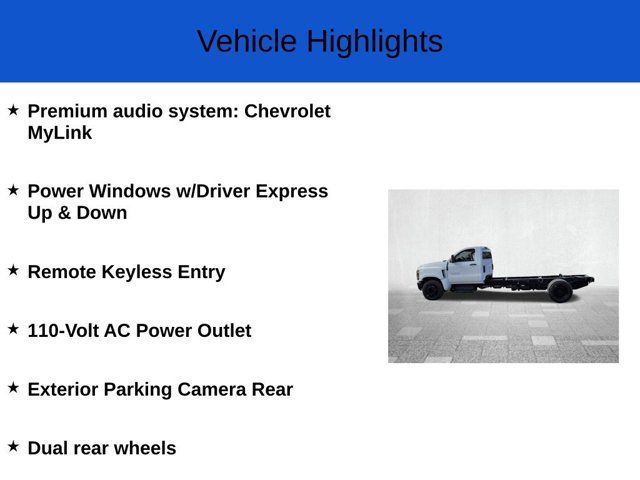 Vehicle Highlights

★ Premium audio system: Chevrolet MyLink

★ Power Windows w/Driver Express Up & Down

★ Remote Keyless Entry

★ 110-Volt AC Power Outlet

★ Exterior Parking Camera Rear

★ Dual rear wheels